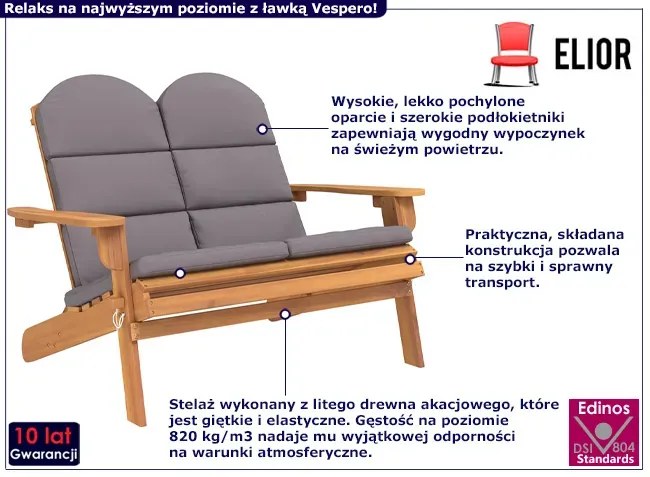 Relaks na najwyższym poziomie z ławką Vespero!

ELIOR

Wysokie, lekko pochylone oparcie i szerokie podłokietniki zapewniają wygodny wypoczynek na świeżym powietrzu.

Praktyczna, składana konstrukcja pozwala na szybki i sprawny transport.

Stelaż wykonany z litego drewna akacjowego, które jest giętkie i elastyczne. Gęstość na poziomie 820 kg/m3 nadaje mu wyjątkowej odporności na warunki atmosferyczne.

10 lat
Gwarancji

Edinos
DSI 804
Standards